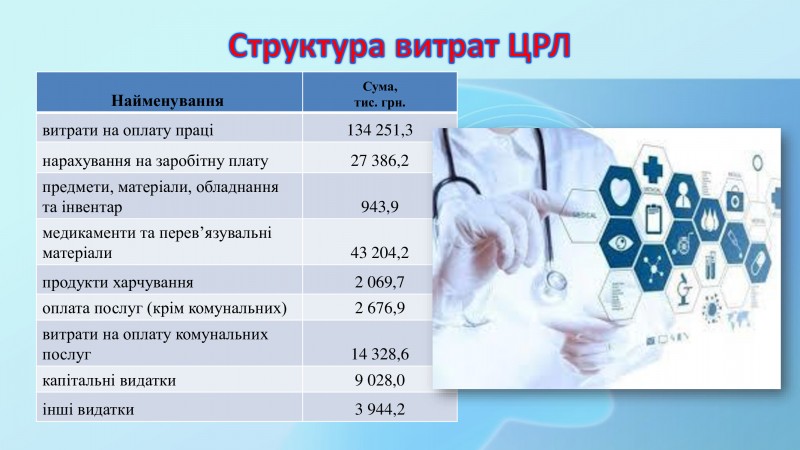 Структура витрат ЦРЛ

| Найменування | Сума, тис. грн. |
|---|---|
| витрати на оплату праці | 134 251,3 |
| нарахування на заробітну плату | 27 386,2 |
| предмети, матеріали, обладнання та інвентар | 943,9 |
| медикаменти та перев'язувальні матеріали | 43 204,2 |
| продукти харчування | 2 069,7 |
| оплата послуг (крім комунальних) | 2 676,9 |
| витрати на оплату комунальних послуг | 14 328,6 |
| капітальні видатки | 9 028,0 |
| інші видатки | 3 944,2 |

MEDICAL